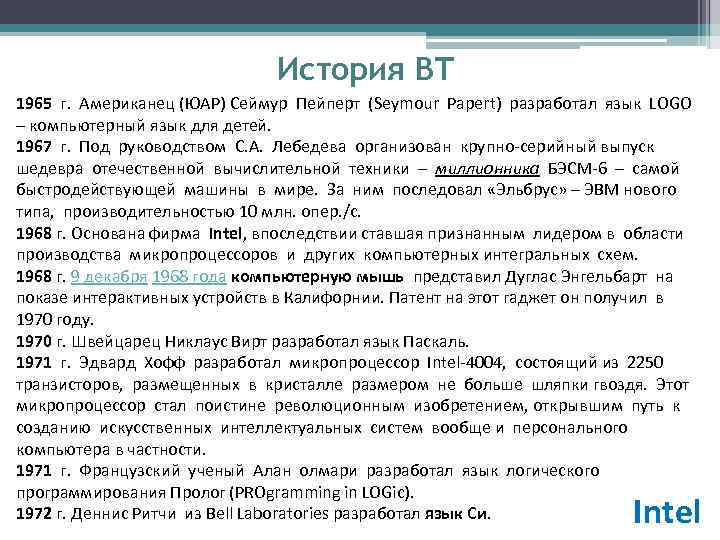 История ВТ

1965 г. Американец (ЮАР) Сеймур Пейперт (Seymour Papert) разработал язык LOGO – компьютерный язык для детей.

1967 г. Под руководством С.А. Лебедева организован крупно-серийный выпуск шедевра отечественной вычислительной техники – миллионника БЭСМ-6 – самой быстродействующей машины в мире. За ним последовал «Эльбрус» – ЭВМ нового типа, производительностью 10 млн. опер./с.

1968 г. Основана фирма Intel, впоследствии ставшая признанным лидером в области производства микропроцессоров и других компьютерных интегральных схем.

1968 г. 9 декабря 1968 года компьютерную мышь представил Дуглас Энгельбарт на показе интерактивных устройств в Калифорнии. Патент на этот гаджет он получил в 1970 году.

1970 г. Швейцарец Никлаус Вирт разработал язык Паскаль.

1971 г. Эдвард Хофф разработал микропроцессор Intel-4004, состоящий из 2250 транзисторов, размещенных в кристалле размером не больше шляпки гвоздя. Этот микропроцессор стал поистине революционным изобретением, открывшим путь к созданию искусственных интеллектуальных систем вообще и персонального компьютера в частности.

1971 г. Французский ученый Алан олмари разработал язык логического программирования Пролог (PROgramming in LOGic).

1972 г. Деннис Ритчи из Bell Laboratories разработал язык Си.

Intel